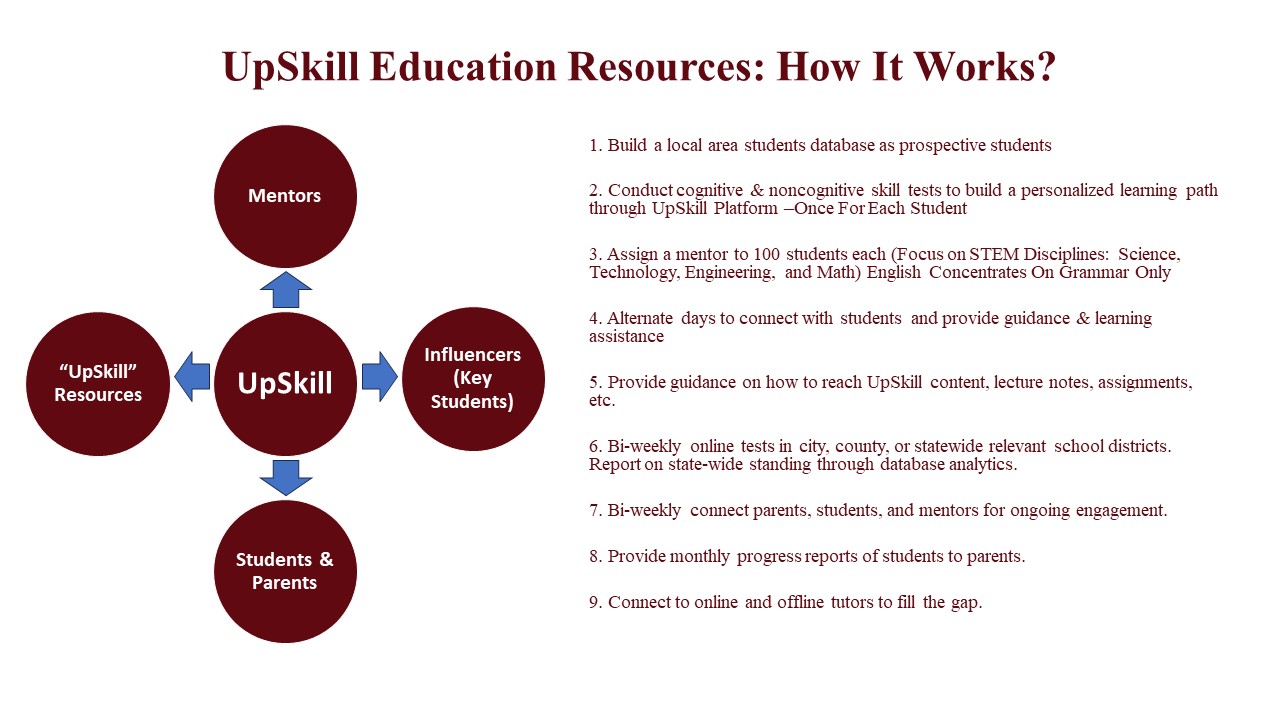 UpSkill Education Resources: How It Works?

Mentors

"UpSkill" Resources

UpSkill

Influencers (Key Students)

Students & Parents

1. Build a local area students database as prospective students

2. Conduct cognitive & noncognitive skill tests to build a personalized learning path through UpSkill Platform –Once For Each Student

3. Assign a mentor to 100 students each (Focus on STEM Disciplines: Science, Technology, Engineering, and Math) English Concentrates On Grammar Only

4. Alternate days to connect with students and provide guidance & learning assistance

5. Provide guidance on how to reach UpSkill content, lecture notes, assignments, etc.

6. Bi-weekly online tests in city, county, or statewide relevant school districts. Report on state-wide standing through database analytics.

7. Bi-weekly connect parents, students, and mentors for ongoing engagement.

8. Provide monthly progress reports of students to parents.

9. Connect to online and offline tutors to fill the gap.